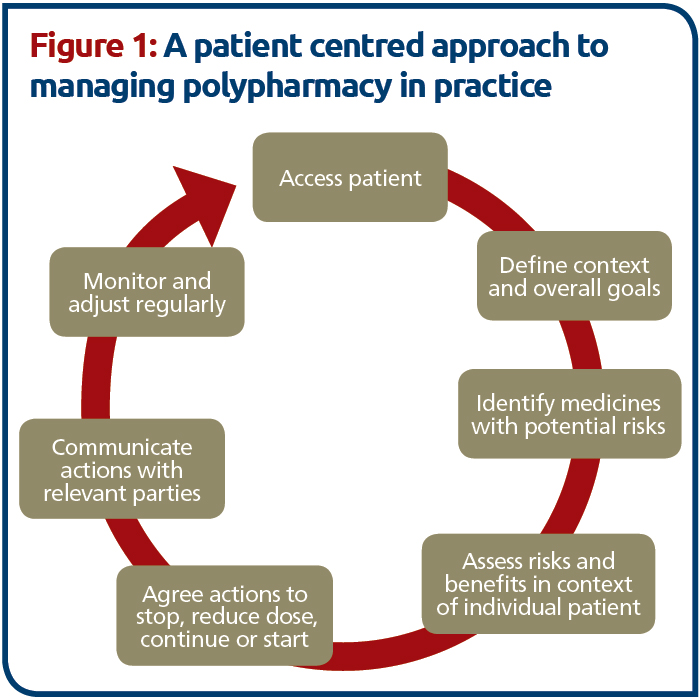 Figure 1: A patient centred approach to managing polypharmacy in practice

Access patient

Define context and overall goals

Identify medicines with potential risks

Assess risks and benefits in context of individual patient

Agree actions to stop, reduce dose, continue or start

Communicate actions with relevant parties

Monitor and adjust regularly